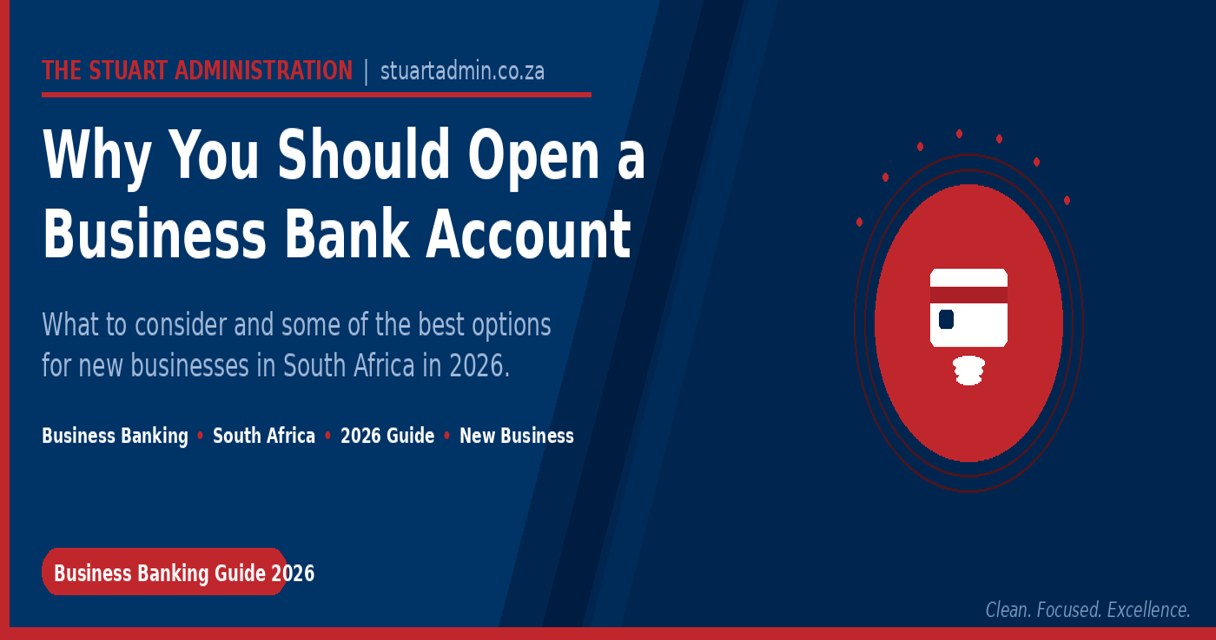 THE STUART ADMINISTRATION | stuartadmin.co.za

Why You Should Open a Business Bank Account

What to consider and some of the best options for new businesses in South Africa in 2026.

Business Banking • South Africa • 2026 Guide • New Business

Business Banking Guide 2026

Clean. Focused. Excellence.